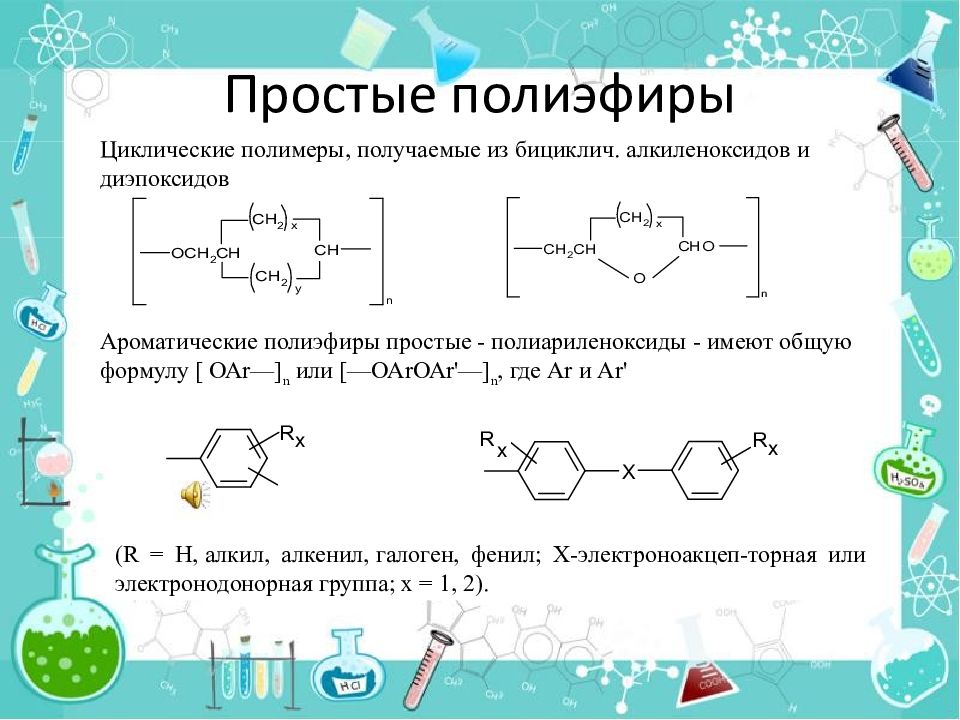 Простые полиэфиры

Циклические полимеры, получаемые из бициклич. алкиленоксидов и диэпоксидов

$(CH_2)_x$ —$OCH_2CH$ CH— $(CH_2)_y$ n

$(CH_2)_x$ —$CH_2CH$ CHO— O n

Ароматические полиэфиры простые - полиариленоксиды - имеют общую формулу [ OAr—]$_n$ или [—OArOAr'—]$_n$, где Ar и Ar'

$R_x$

$R_x$ X $R_x$

(R = H, алкил, алкенил, галоген, фенил; X-электроноакцеп-торная или электронодонорная группа; x = 1, 2).

HCl

$H_2SO_4$

HCl